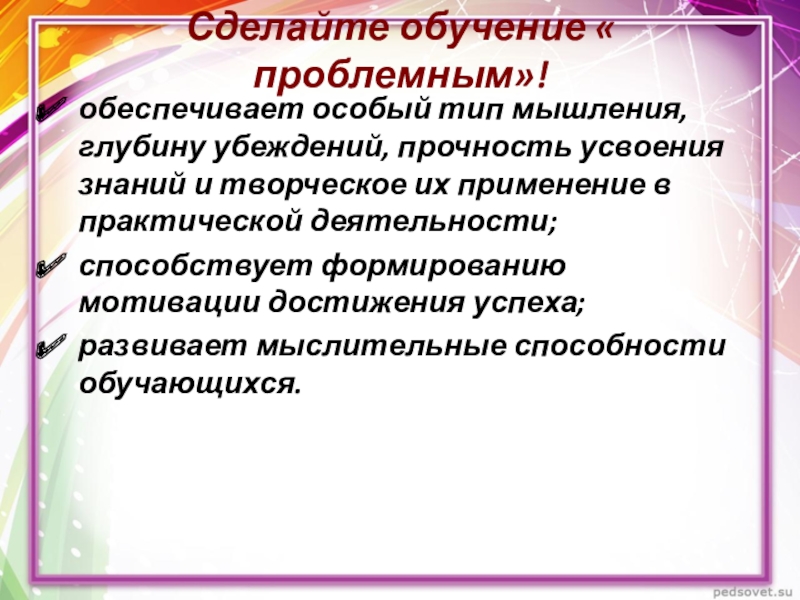 Сделайте обучение « проблемным»!

обеспечивает особый тип мышления, глубину убеждений, прочность усвоения знаний и творческое их применение в практической деятельности;

способствует формированию мотивации достижения успеха;

развивает мыслительные способности обучающихся.

pedsovet.su